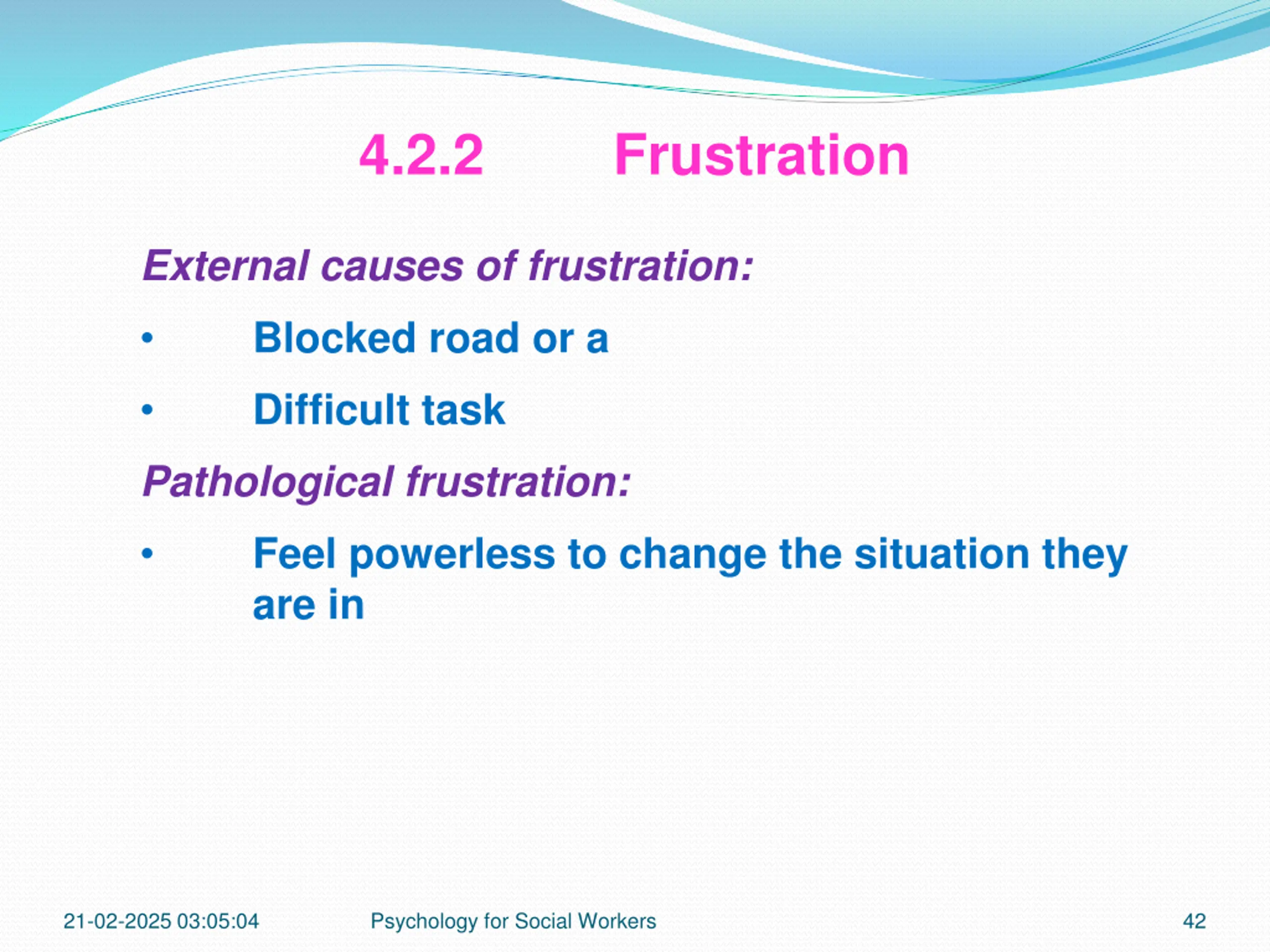 4.2.2 Frustration

External causes of frustration:

• Blocked road or a

• Difficult task

Pathological frustration:

• Feel powerless to change the situation they are in

21-02-2025 03:05:04 Psychology for Social Workers 42